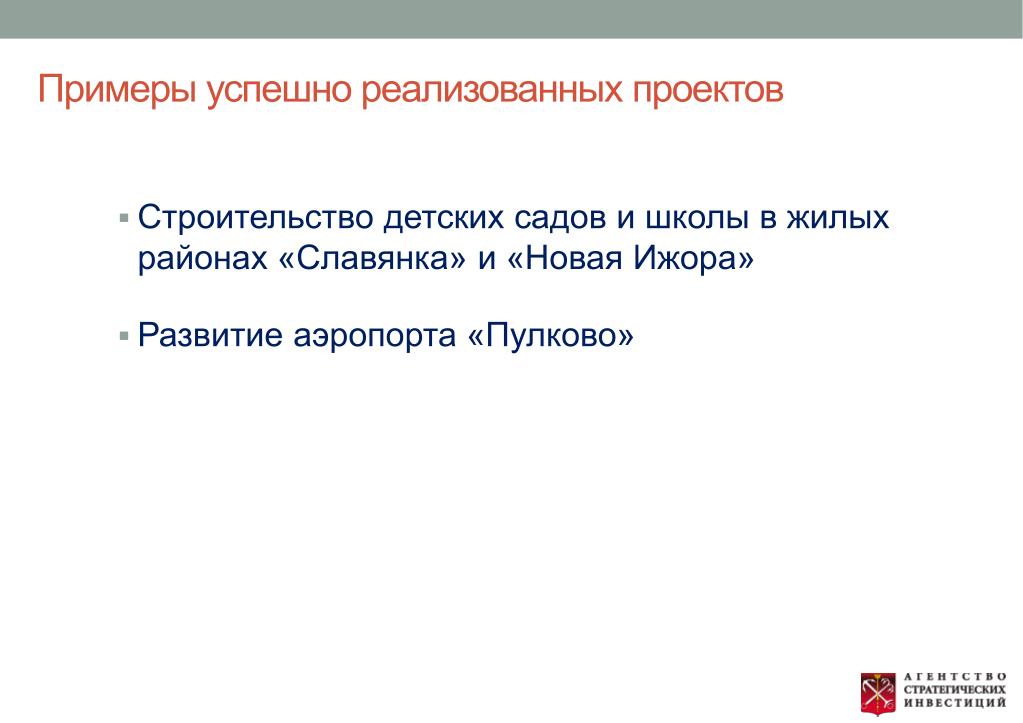 Примеры успешно реализованных проектов

▪ Строительство детских садов и школы в жилых районах «Славянка» и «Новая Ижора»

▪ Развитие аэропорта «Пулково»

АГЕНТСТВО
СТРАТЕГИЧЕСКИХ
ИНВЕСТИЦИЙ